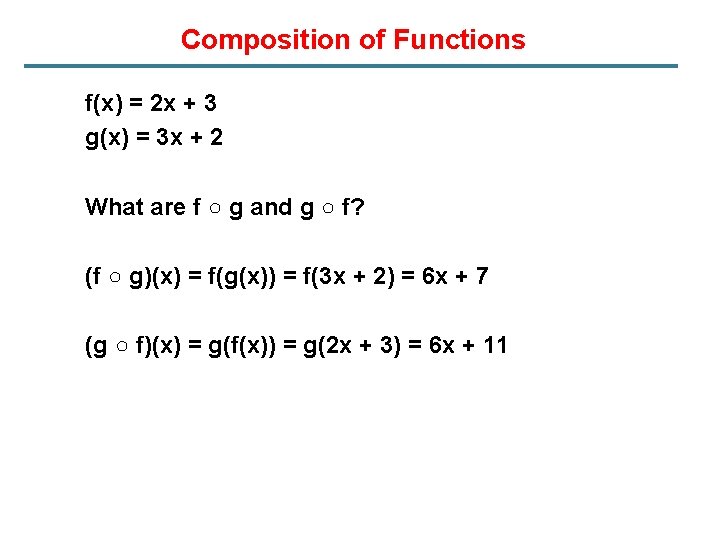 Composition of Functions

$f(x) = 2x + 3$
$g(x) = 3x + 2$

What are $f \circ g$ and $g \circ f$?

$(f \circ g)(x) = f(g(x)) = f(3x + 2) = 6x + 7$

$(g \circ f)(x) = g(f(x)) = g(2x + 3) = 6x + 11$